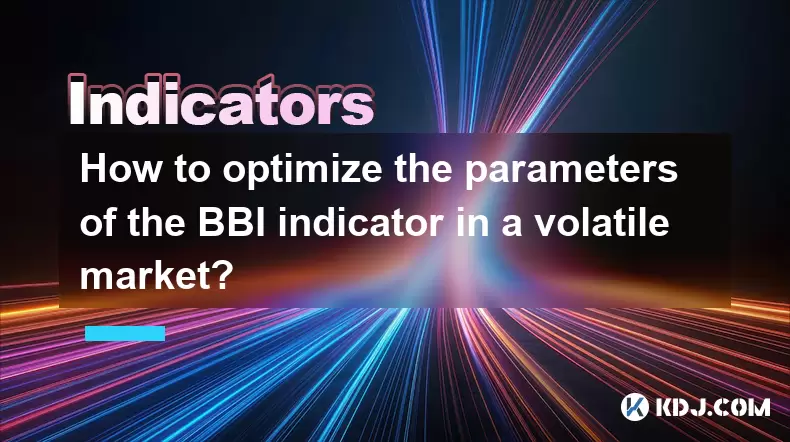 Indicators

How to optimize the parameters of the BBI indicator in a volatile market?

KDJ.COM